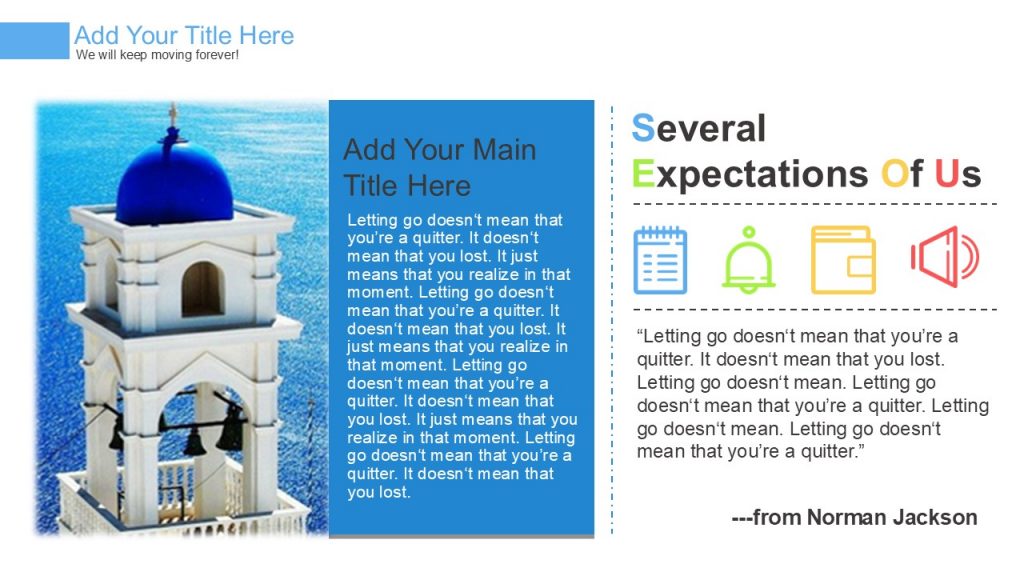 Add Your Title Here
We will keep moving forever!

Add Your Main Title Here

Letting go doesn‘t mean that you’re a quitter. It doesn‘t mean that you lost. It just means that you realize in that moment. Letting go doesn‘t mean that you’re a quitter. It doesn‘t mean that you lost. It just means that you realize in that moment. Letting go doesn‘t mean that you’re a quitter. It doesn‘t mean that you lost. It just means that you realize in that moment. Letting go doesn‘t mean that you’re a quitter. It doesn‘t mean that you lost.

Several Expectations Of Us

“Letting go doesn‘t mean that you’re a quitter. It doesn‘t mean that you lost. Letting go doesn‘t mean. Letting go doesn‘t mean that you’re a quitter. Letting go doesn‘t mean. Letting go doesn‘t mean that you’re a quitter.”

---from Norman Jackson